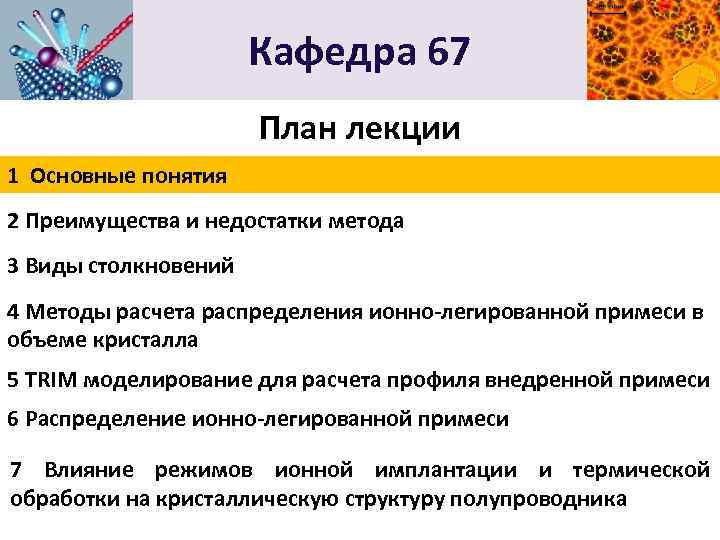 Кафедра 67

План лекции

1 Основные понятия

2 Преимущества и недостатки метода

3 Виды столкновений

4 Методы расчета распределения ионно-легированной примеси в объеме кристалла

5 TRIM моделирование для расчета профиля внедренной примеси

6 Распределение ионно-легированной примеси

7 Влияние режимов ионной имплантации и термической обработки на кристаллическую структуру полупроводника